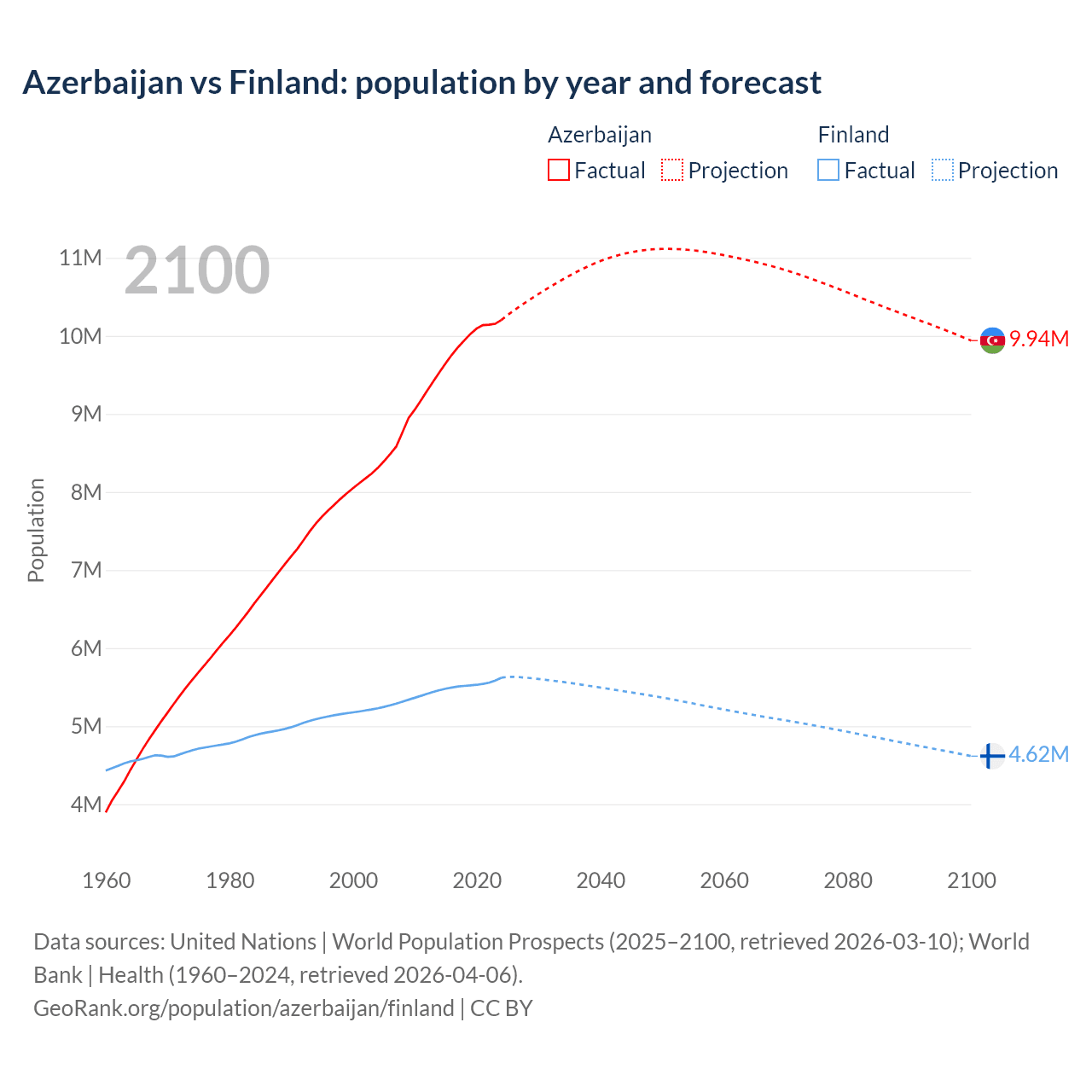 Azerbaijan vs Finland: population by year and forecast

Azerbaijan
Factual Projection

Finland
Factual Projection

2100

11M
10M
9M
8M
7M
6M
5M
4M

Population

9.94M
4.62M

1960 1980 2000 2020 2040 2060 2080 2100

Data sources: United Nations | World Population Prospects (2025–2100, retrieved 2026-03-10); World Bank | Health (1960–2024, retrieved 2026-04-06).
GeoRank.org/population/azerbaijan/finland | CC BY